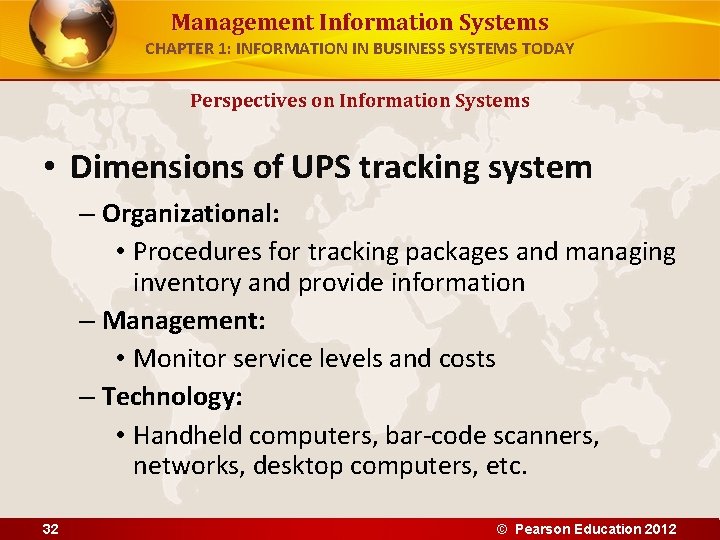 Management Information Systems
CHAPTER 1: INFORMATION IN BUSINESS SYSTEMS TODAY

Perspectives on Information Systems

• Dimensions of UPS tracking system
– Organizational:
• Procedures for tracking packages and managing inventory and provide information
– Management:
• Monitor service levels and costs
– Technology:
• Handheld computers, bar-code scanners, networks, desktop computers, etc.

32
© Pearson Education 2012